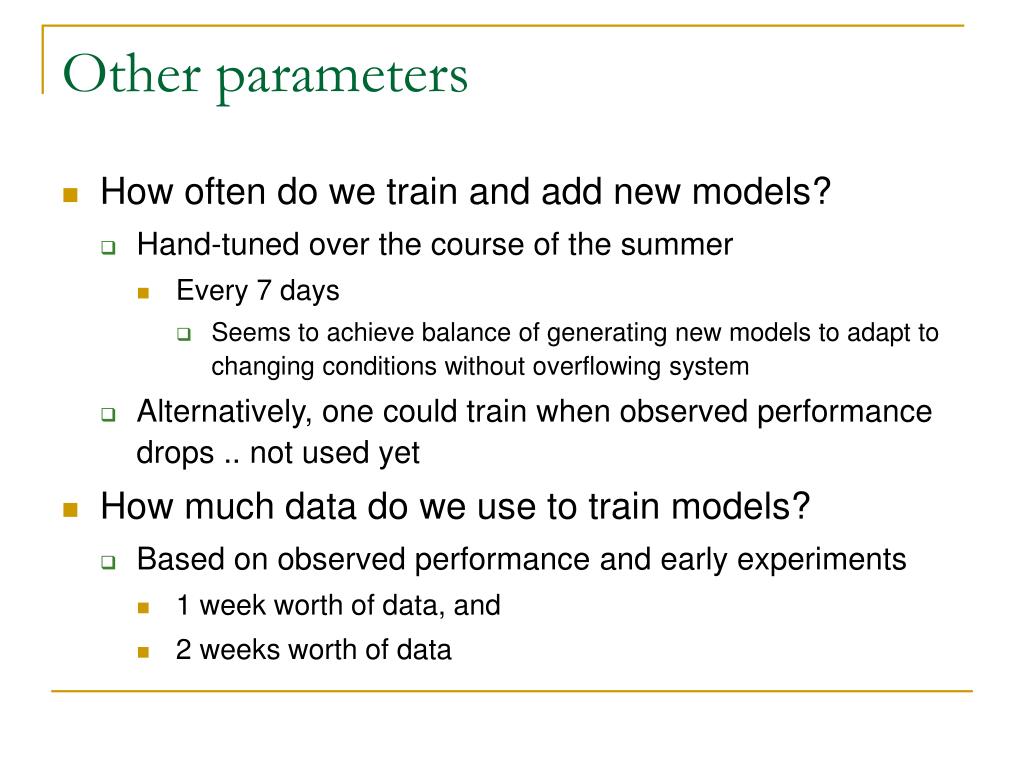 Other parameters

How often do we train and add new models?

Hand-tuned over the course of the summer

Every 7 days

Seems to achieve balance of generating new models to adapt to changing conditions without overflowing system

Alternatively, one could train when observed performance drops .. not used yet

How much data do we use to train models?

Based on observed performance and early experiments

1 week worth of data, and

2 weeks worth of data